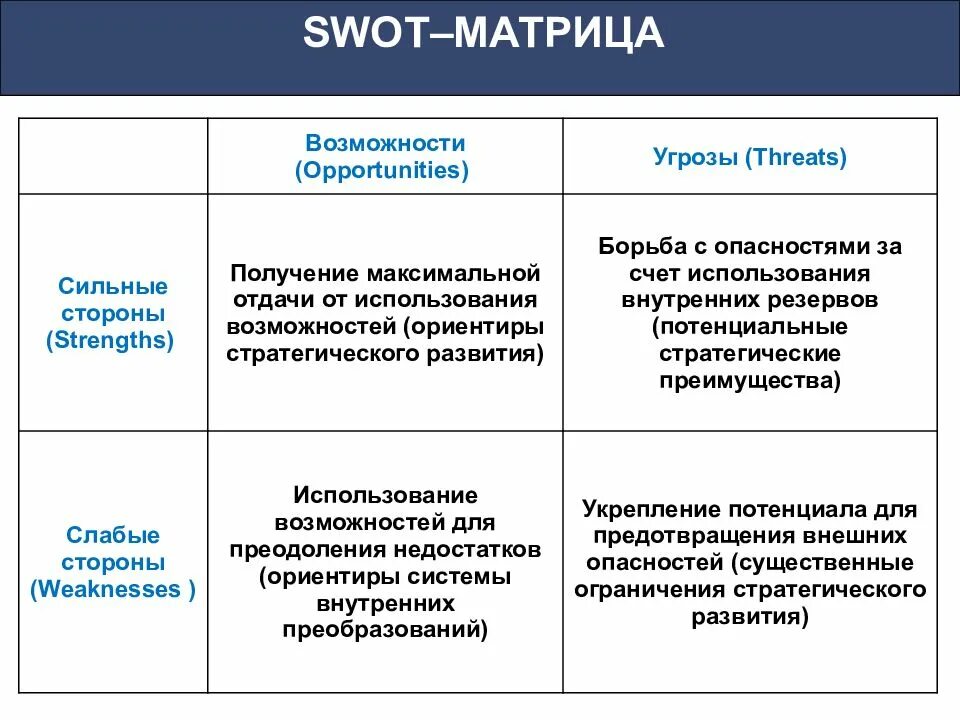 SWOT–МАТРИЦА

| | Возможности (Opportunities) | Угрозы (Threats) |
|---|---|---|
| Сильные стороны (Strengths) | Получение максимальной отдачи от использования возможностей (ориентиры стратегического развития) | Борьба с опасностями за счет использования внутренних резервов (потенциальные стратегические преимущества) |
| Слабые стороны (Weaknesses ) | Использование возможностей для преодоления недостатков (ориентиры системы внутренних преобразований) | Укрепление потенциала для предотвращения внешних опасностей (существенные ограничения стратегического развития) |